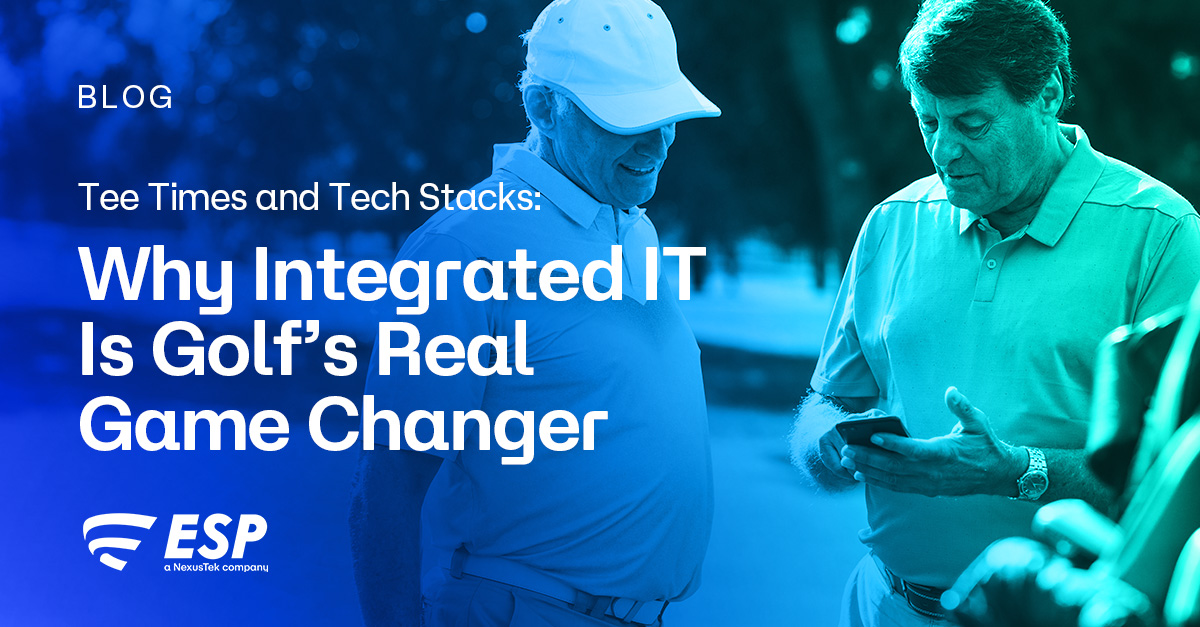 BLOG

Tee Times and Tech Stacks:

Why Integrated IT Is Golf's Real Game Changer

ESP
a NexusTek company